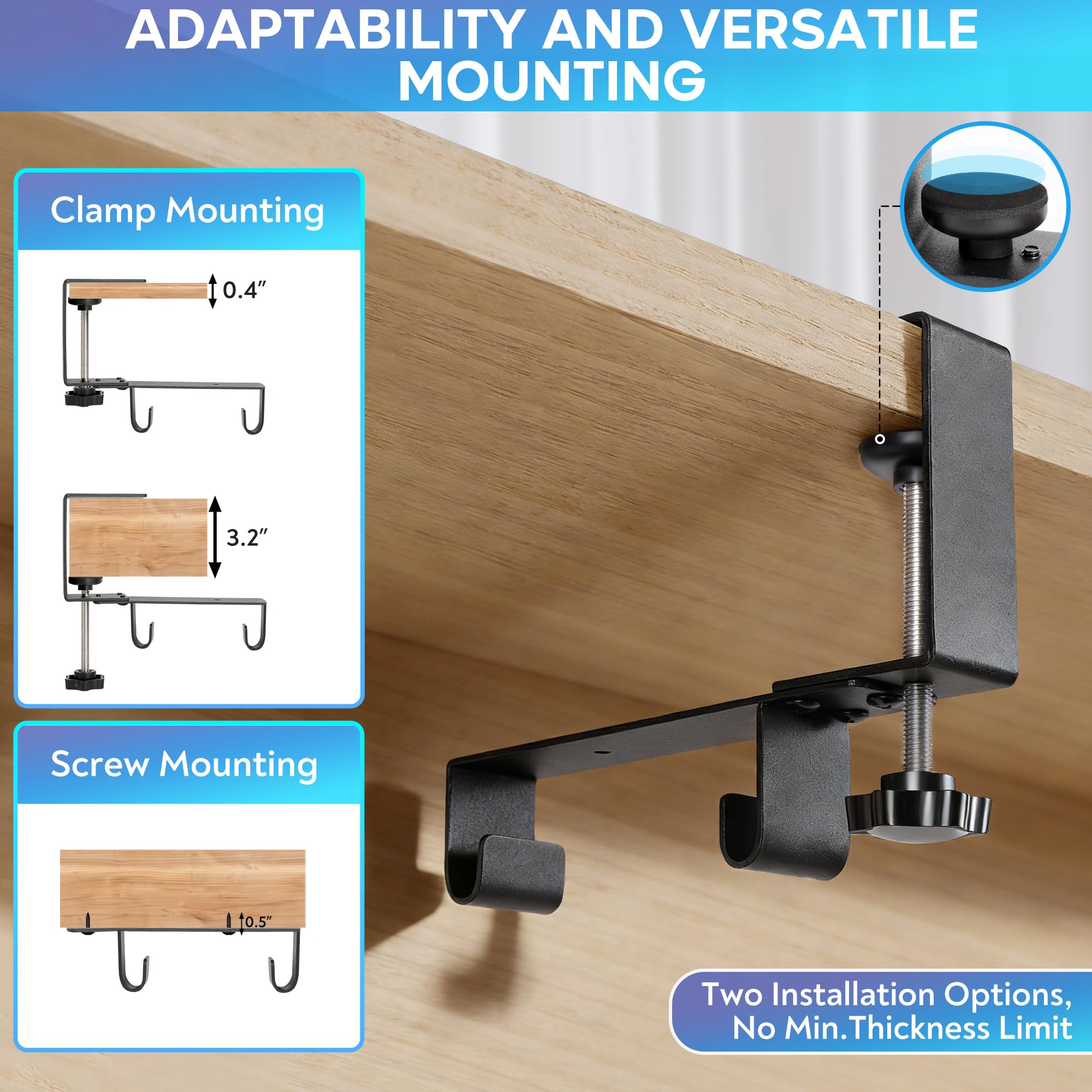 ADAPTABILITY AND VERSATILE MOUNTING

Clamp Mounting

0.4″

3.2″

Screw Mounting

0.5″

Two Installation Options, No Min.Thickness Limit